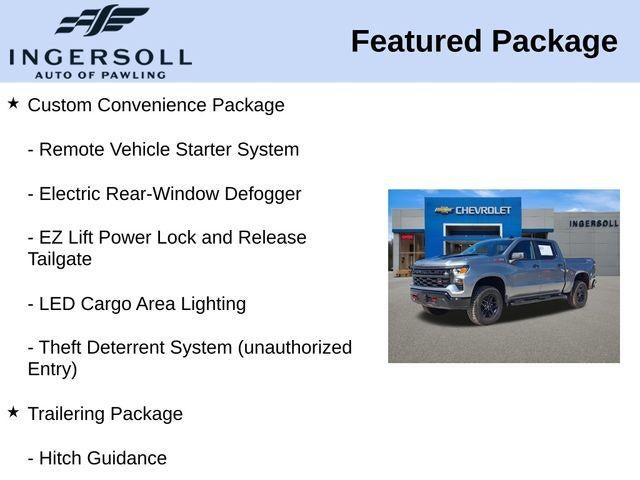 INGERSOLL
AUTO OF PAWLING

Featured Package

★ Custom Convenience Package

- Remote Vehicle Starter System

- Electric Rear-Window Defogger

- EZ Lift Power Lock and Release Tailgate

- LED Cargo Area Lighting

- Theft Deterrent System (unauthorized Entry)

★ Trailering Package

- Hitch Guidance

CHEVROLET

INGERSOLL